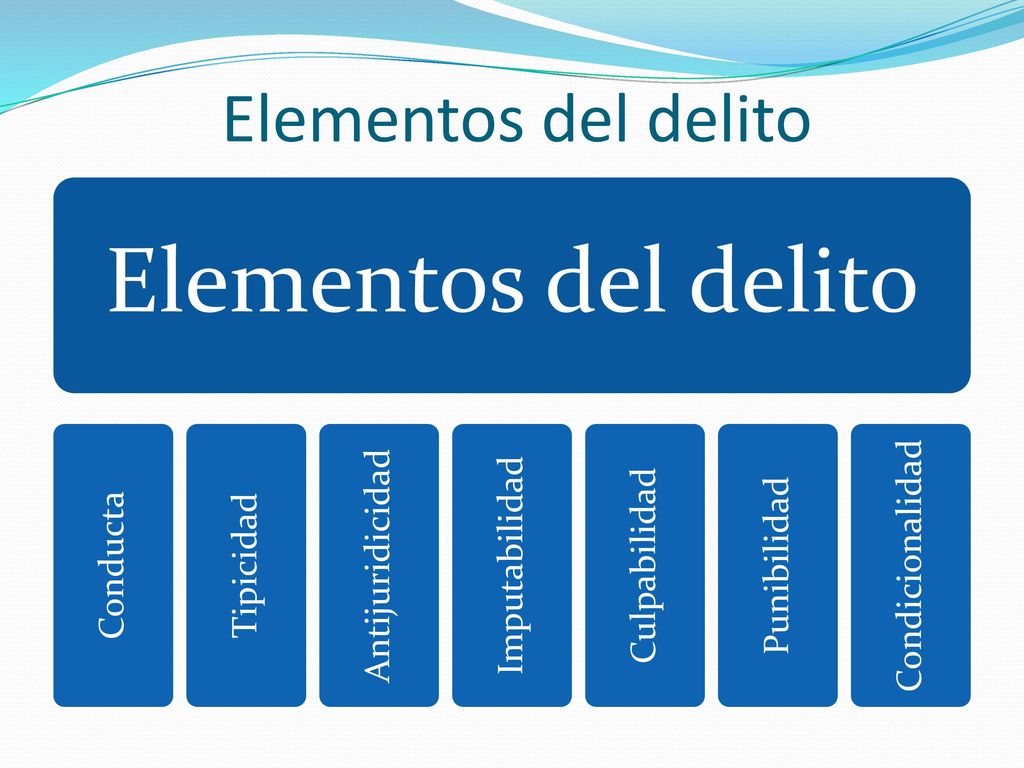 Elementos del delito

Elementos del delito

Conducta

Tipicidad

Antijuridicidad

Imputabilidad

Culpabilidad

Punibilidad

Condicionalidad